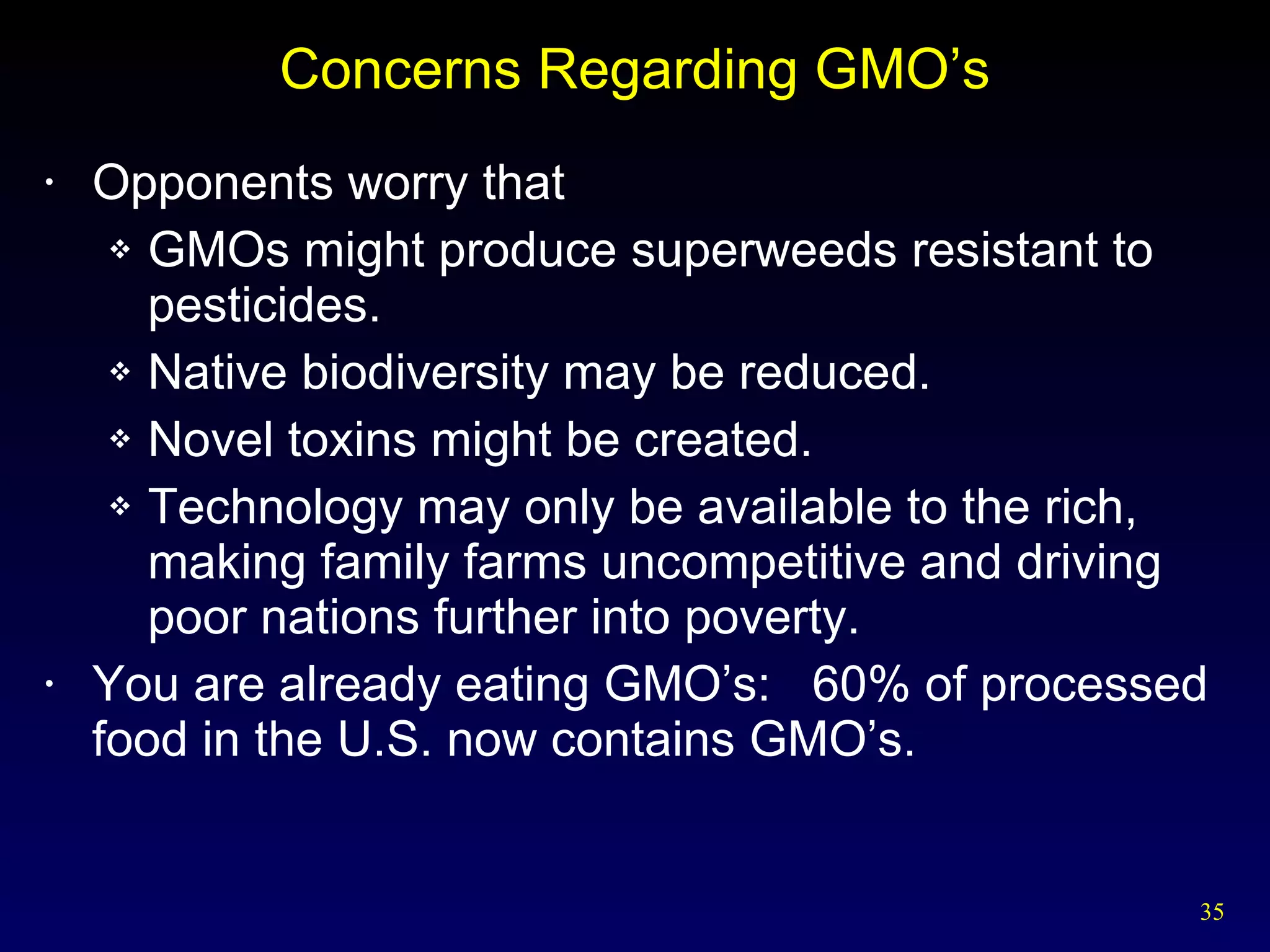 Concerns Regarding GMO’s

• Opponents worry that
❖ GMOs might produce superweeds resistant to pesticides.
❖ Native biodiversity may be reduced.
❖ Novel toxins might be created.
❖ Technology may only be available to the rich, making family farms uncompetitive and driving poor nations further into poverty.
• You are already eating GMO’s: 60% of processed food in the U.S. now contains GMO’s.

35